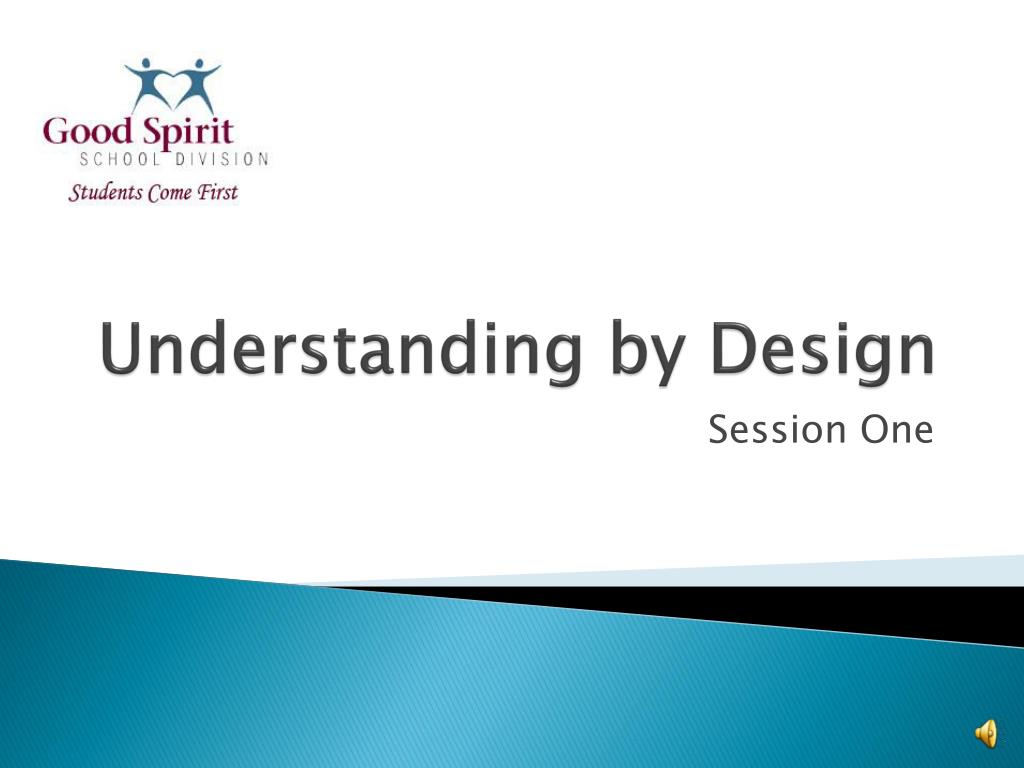 Good Spirit
SCHOOL DIVISION
Students Come First

Understanding by Design

Session One